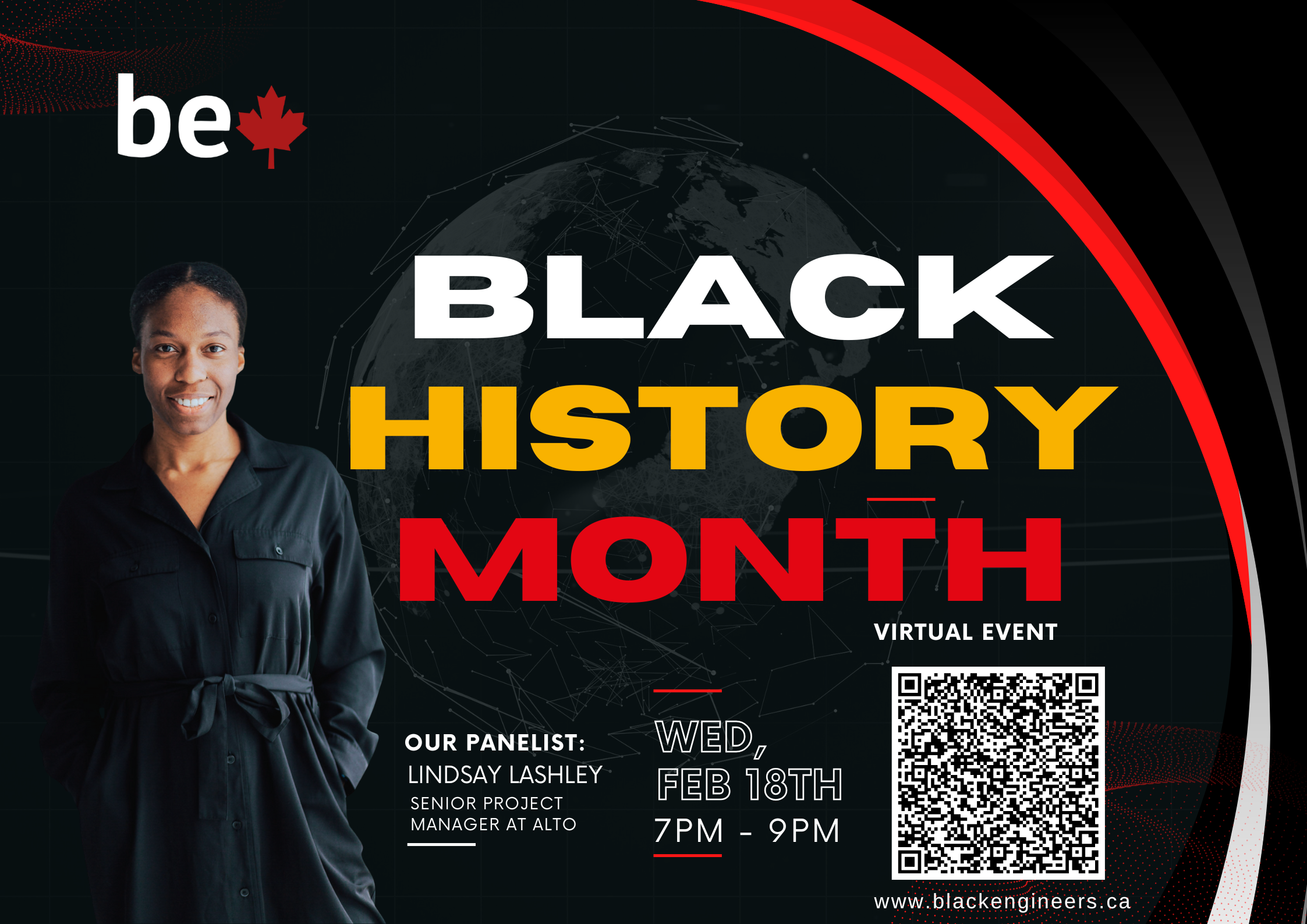 be

BLACK
HISTORY
MONTH

VIRTUAL EVENT

OUR PANELIST:
LINDSAY LASHLEY
SENIOR PROJECT MANAGER AT ALTO

WED,
FEB 18TH
7PM - 9PM

www.blackengineers.ca